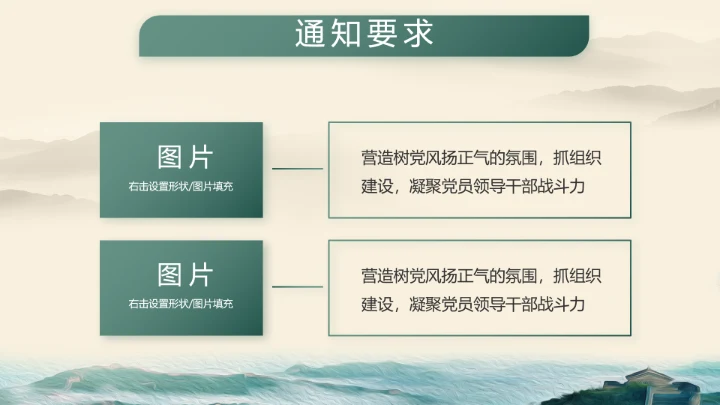 通知要求

图片
右击设置形状/图片填充

营造树党风扬正气的氛围，抓组织建设，凝聚党员领导干部战斗力

图片
右击设置形状/图片填充

营造树党风扬正气的氛围，抓组织建设，凝聚党员领导干部战斗力